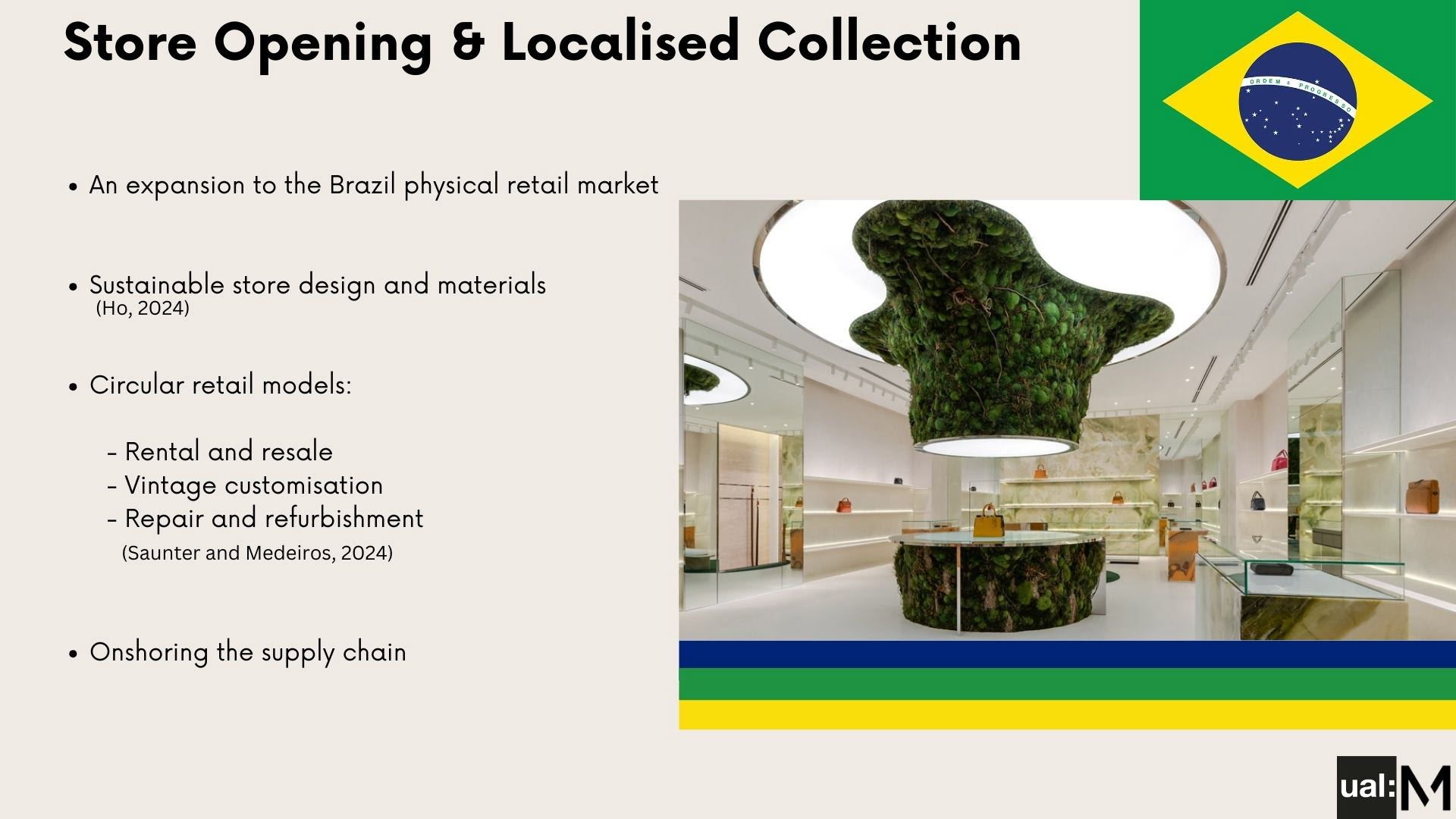 Store Opening & Localised Collection

ORDEM E PROGRESSO

• An expansion to the Brazil physical retail market

• Sustainable store design and materials
(Ho, 2024)

• Circular retail models:

- Rental and resale
- Vintage customisation
- Repair and refurbishment
(Saunter and Medeiros, 2024)

• Onshoring the supply chain

ual: M